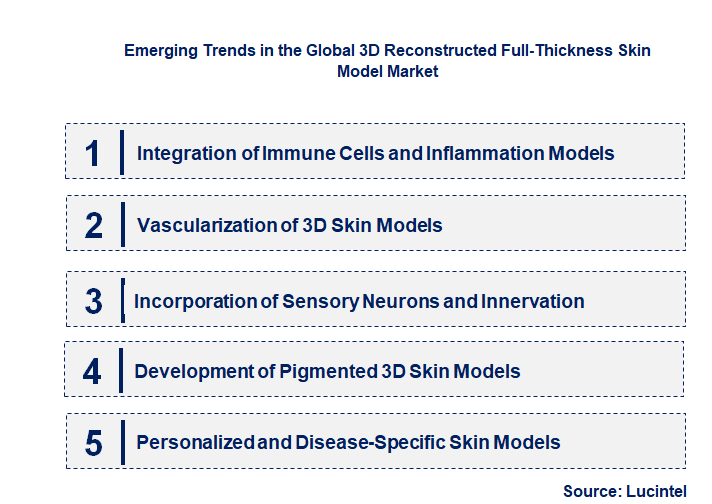 Emerging Trends in the Global 3D Reconstructed Full-Thickness Skin Model Market

1 Integration of Immune Cells and Inflammation Models

2 Vascularization of 3D Skin Models

3 Incorporation of Sensory Neurons and Innervation

4 Development of Pigmented 3D Skin Models

5 Personalized and Disease-Specific Skin Models

Source: Lucintel